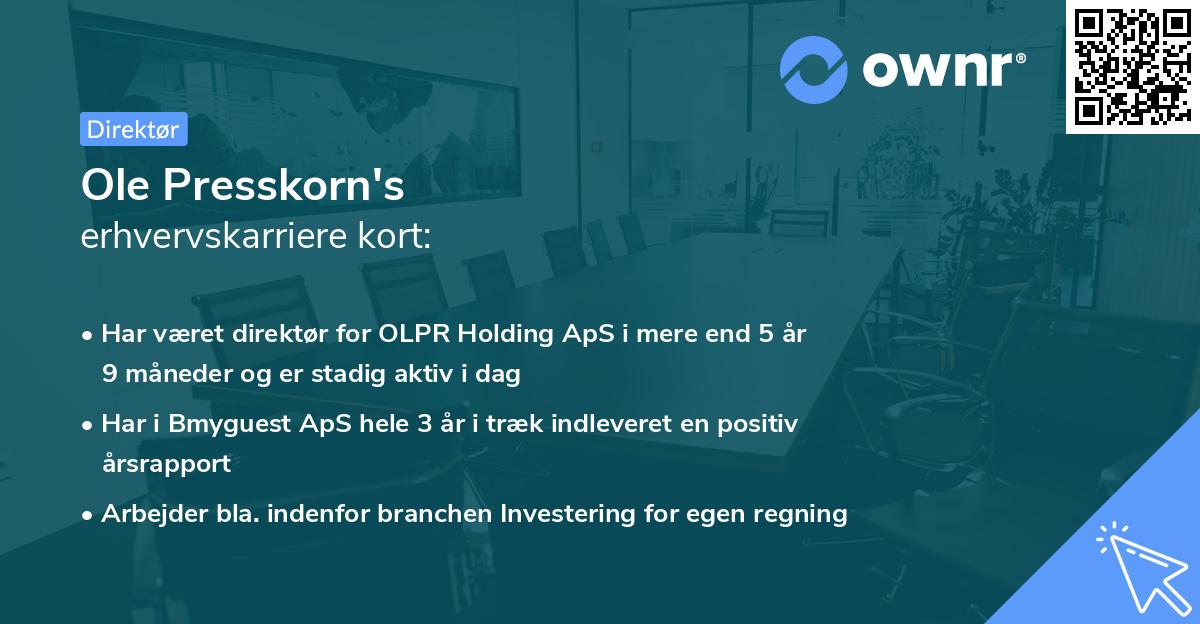 ownr®

Direktør

Ole Presskorn's
erhvervskarriere kort:

• Har været direktør for OLPR Holding ApS i mere end 5 år 9 måneder og er stadig aktiv i dag

• Har i Bmyguest ApS hele 3 år i træk indleveret en positiv årsrapport

• Arbejder bla. indenfor branchen Investering for egen regning